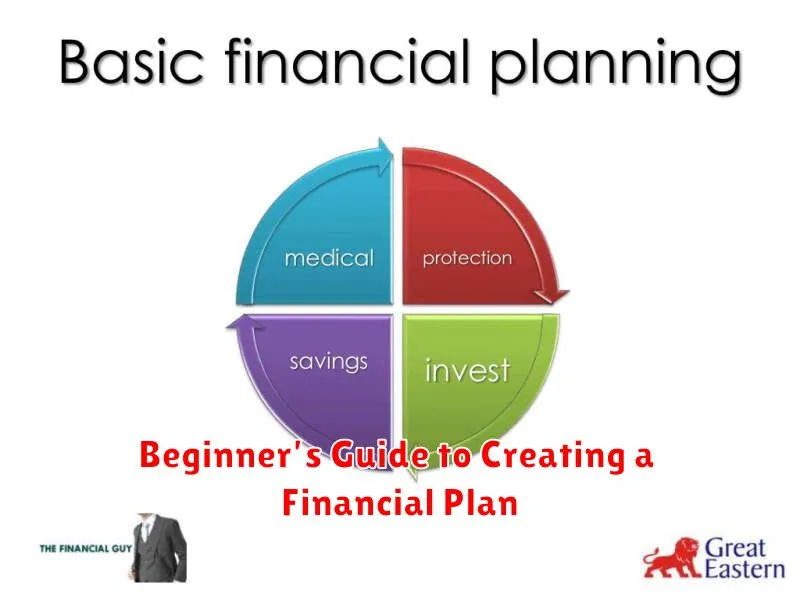 Basic financial planning

medical

protection

savings

invest

Beginner's Guide to Creating a Financial Plan

THE FINANCIAL GUY

Great Eastern